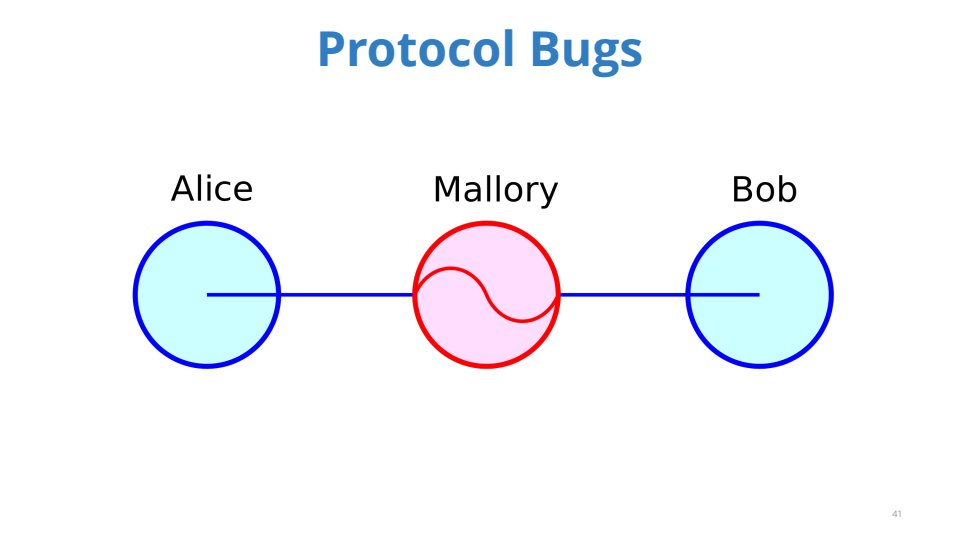 Protocol Bugs

Alice

Mallory

Bob

41